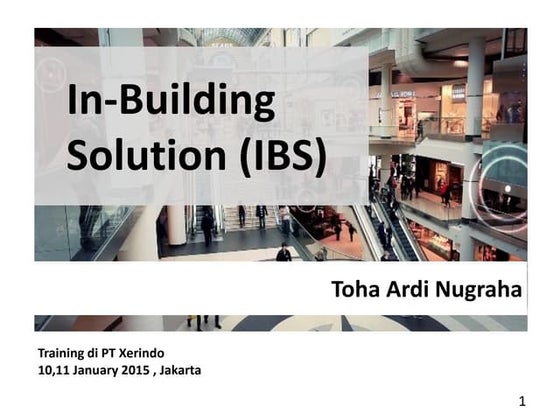 In-Building Solution (IBS)

Toha Ardi Nugraha

Training di PT Xerindo
10,11 January 2015 , Jakarta

1